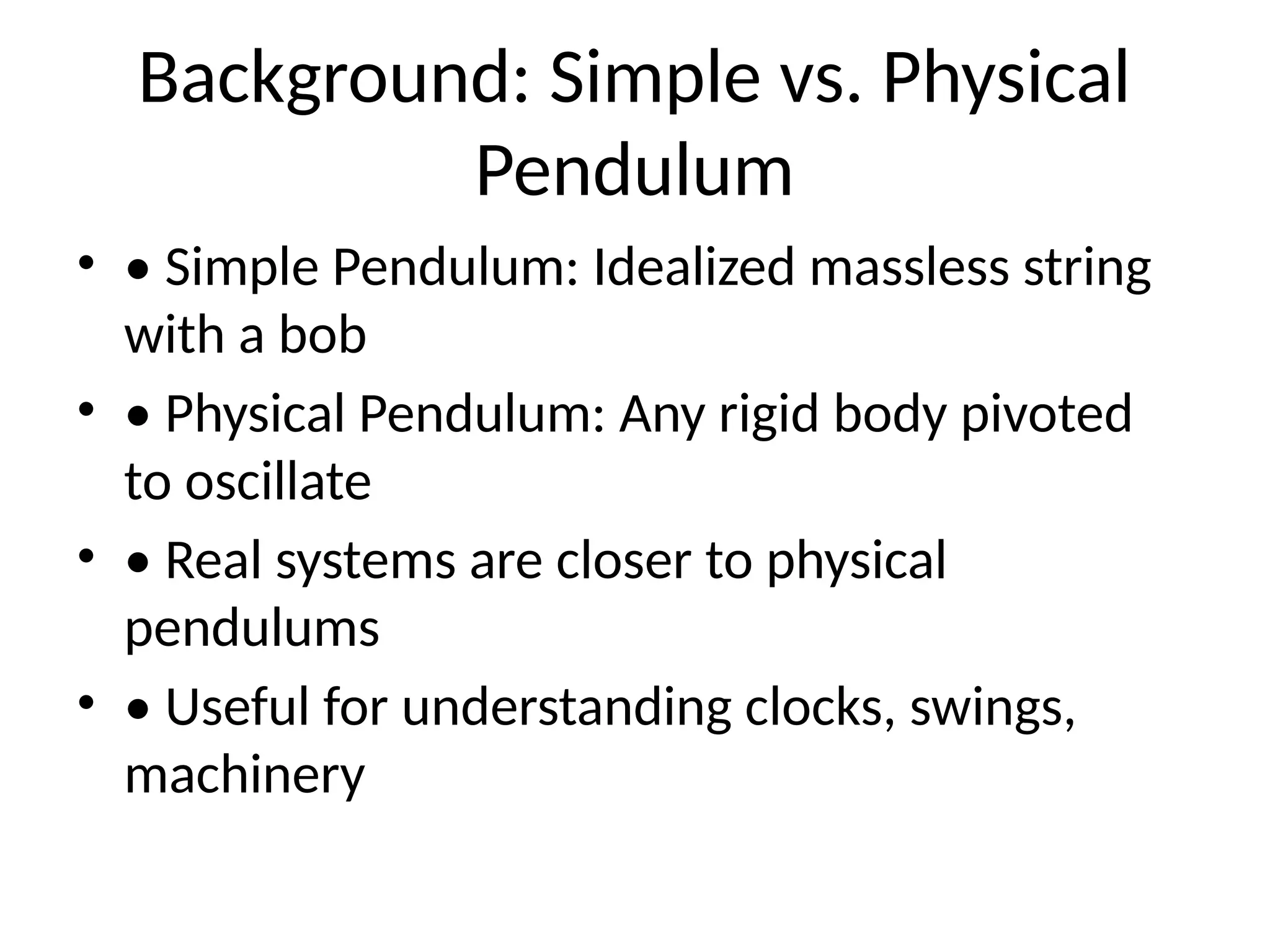 Background: Simple vs. Physical Pendulum

• • Simple Pendulum: Idealized massless string with a bob

• • Physical Pendulum: Any rigid body pivoted to oscillate

• • Real systems are closer to physical pendulums

• • Useful for understanding clocks, swings, machinery